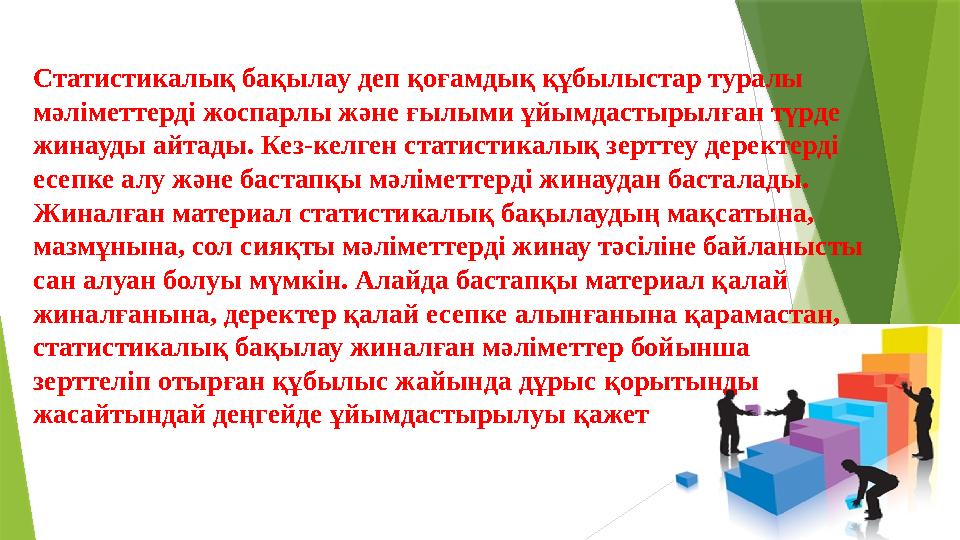 Статистикалық бақылау деп қоғамдық құбылыстар туралы мәліметтерді жоспарлы және ғылыми ұйымдастырылған түрде жинауды айтады. Кез-келген статистикалық зерттеу деректерді есепке алу және бастапқы мәліметтерді жинаудан басталады. Жиналған материал статистикалық бақылаудың мақсатына, мазмұнына, сол сияқты мәліметтерді жинау тәсіліне байланысты сан алуан болуы мүмкін. Алайда бастапқы материал қалай жиналғанына, деректер қалай есепке алынғанына қарамастан, статистикалық бақылау жиналған мәліметтер бойынша зерттеліп отырған құбылыс жайында дұрыс қорытынды жасайтындай деңгейде ұйымдастырылуы қажет